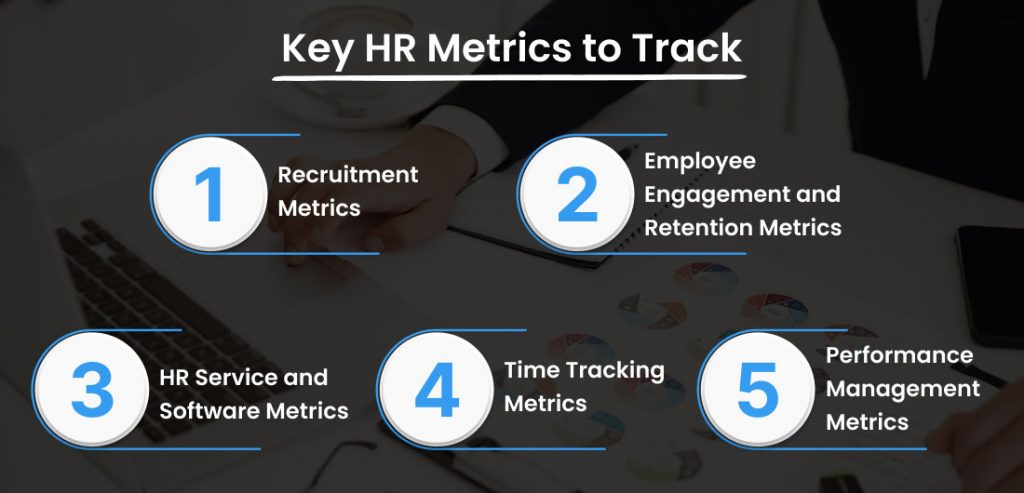 Key HR Metrics to Track

1 Recruitment Metrics

2 Employee Engagement and Retention Metrics

3 HR Service and Software Metrics

4 Time Tracking Metrics

5 Performance Management Metrics